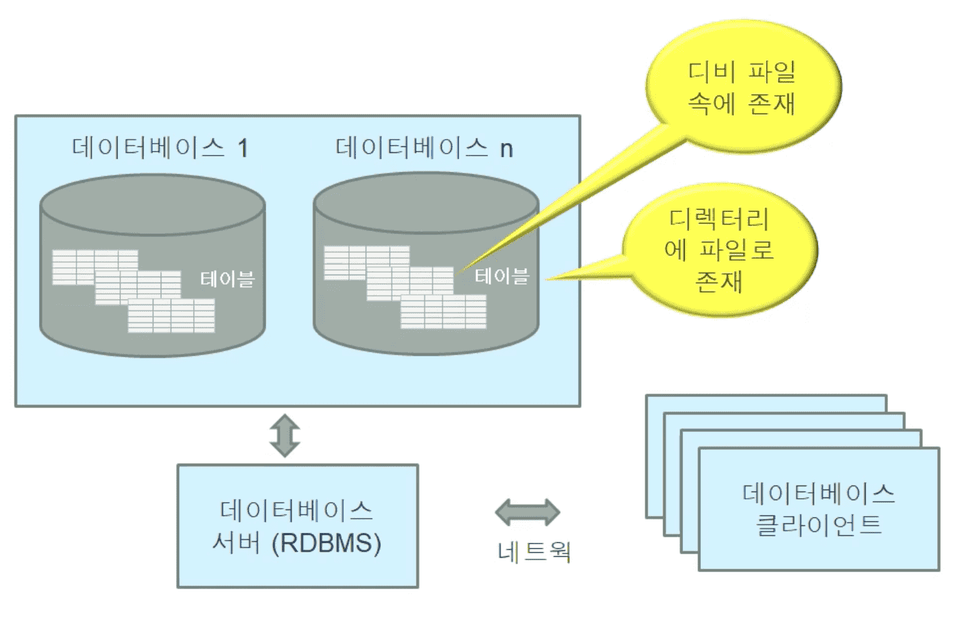 디비 파일 속에 존재

데이터베이스 1

데이터베이스 n

디렉터리에 파일로 존재

테이블

테이블

데이터베이스 서버 (RDBMS)

네트웍

데이터베이스 클라이언트